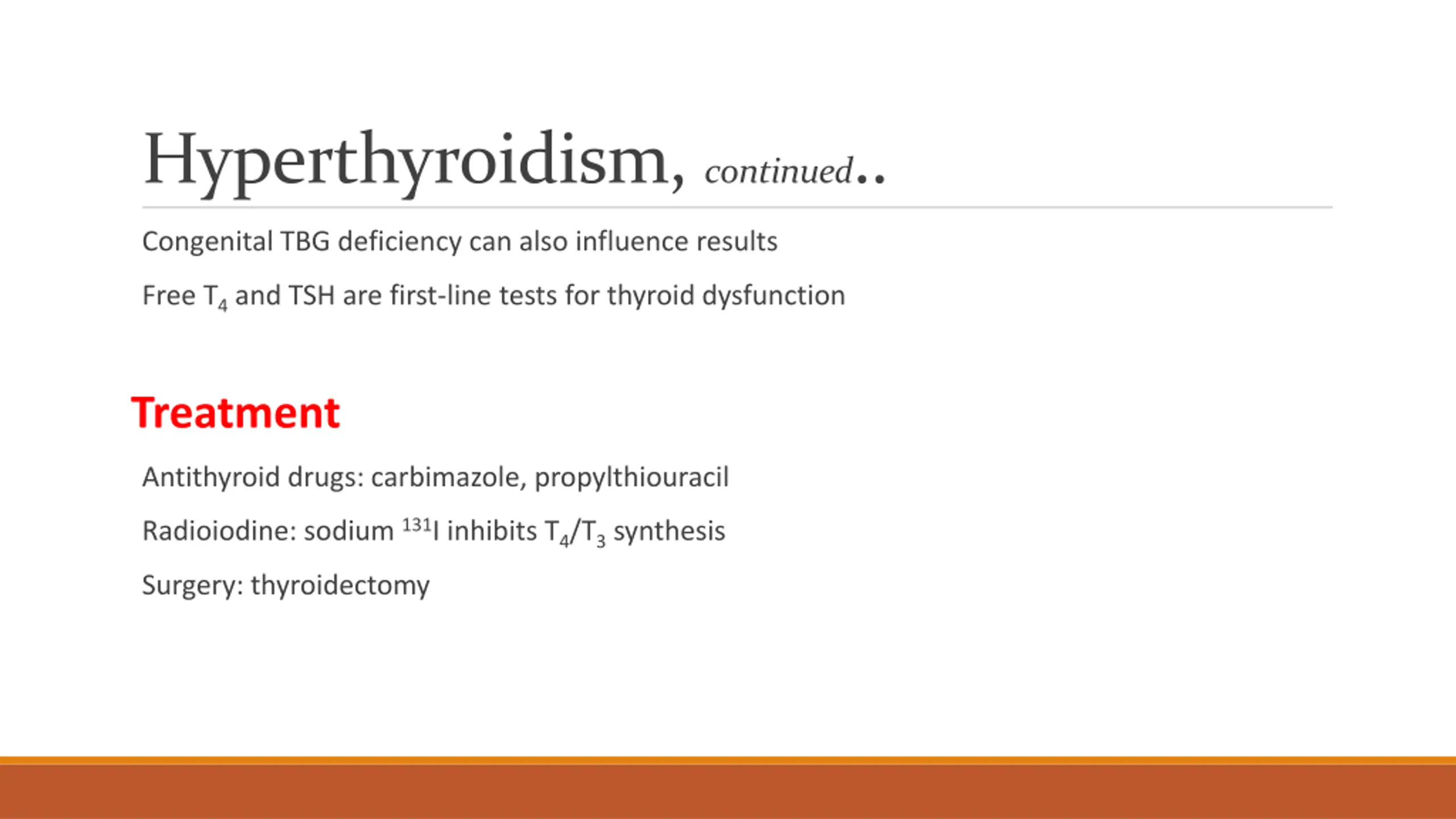 Hyperthyroidism, continued..

Congenital TBG deficiency can also influence results

Free $T_4$ and TSH are first-line tests for thyroid dysfunction

Treatment

Antithyroid drugs: carbimazole, propylthiouracil

Radioiodine: sodium $^{131}I$ inhibits $T_4/T_3$ synthesis

Surgery: thyroidectomy